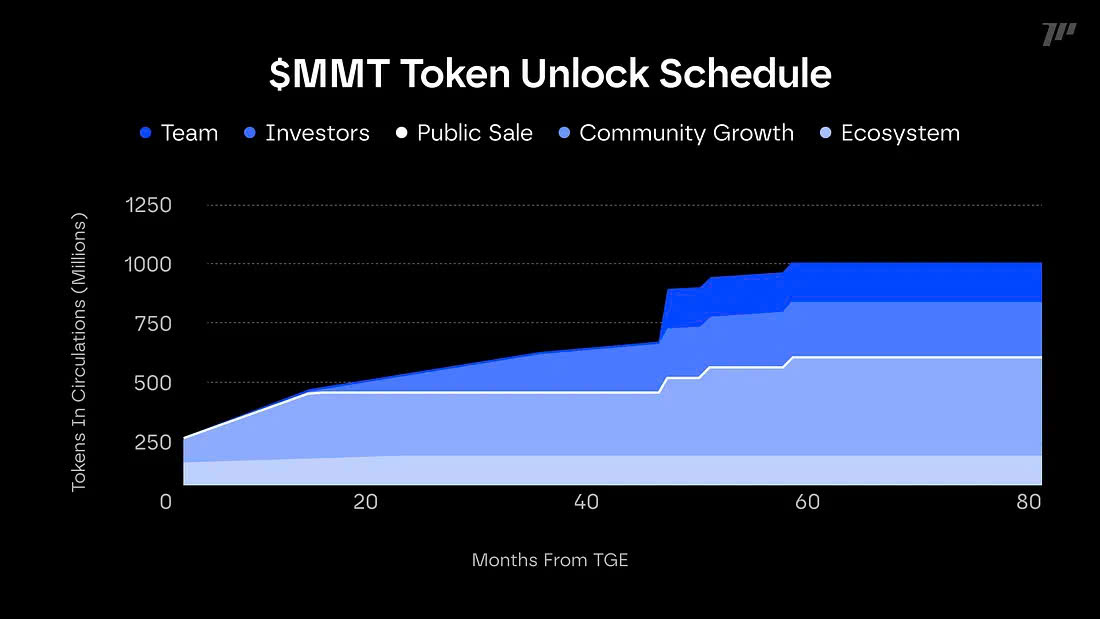 $MMT Token Unlock Schedule

Team Investors Public Sale Community Growth Ecosystem

Tokens In Circulations (Millions)

1250
1000
750
500
250
0

20
40
60
80

Months From TGE